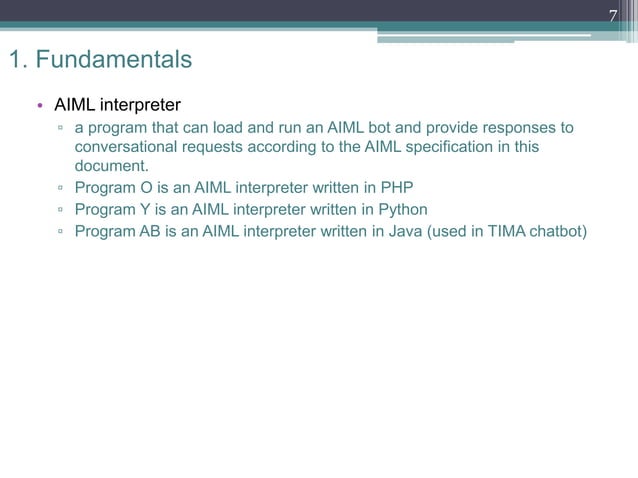 7

1. Fundamentals

• AIML interpreter
▫ a program that can load and run an AIML bot and provide responses to conversational requests according to the AIML specification in this document.
▫ Program O is an AIML interpreter written in PHP
▫ Program Y is an AIML interpreter written in Python
▫ Program AB is an AIML interpreter written in Java (used in TIMA chatbot)